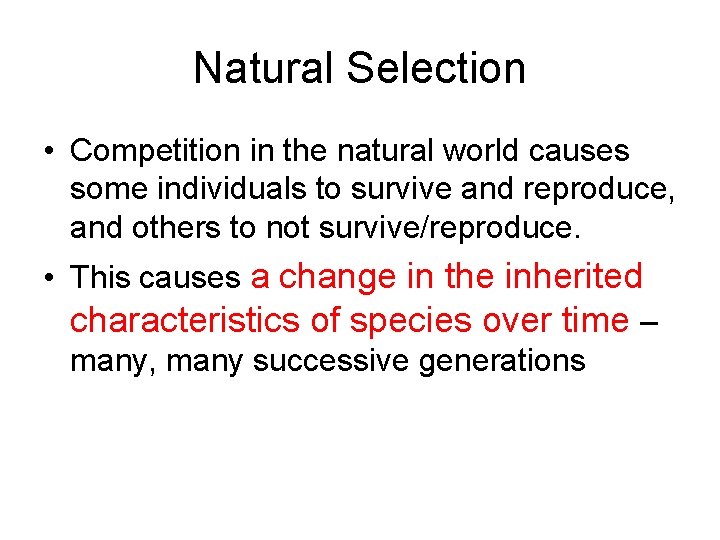 Natural Selection

• Competition in the natural world causes some individuals to survive and reproduce, and others to not survive/reproduce.

• This causes a change in the inherited characteristics of species over time – many, many successive generations